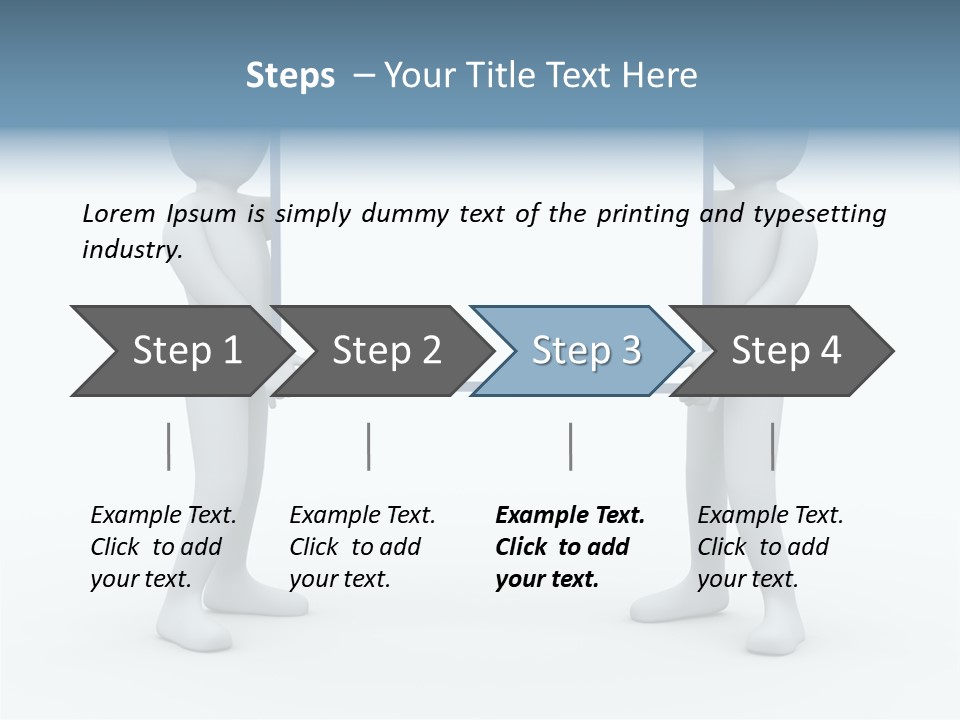 Steps – Your Title Text Here

Lorem Ipsum is simply dummy text of the printing and typesetting industry.

Step 1

Step 2

Step 3

Step 4

Example Text. Click to add your text.

Example Text. Click to add your text.

Example Text. Click to add your text.

Example Text. Click to add your text.